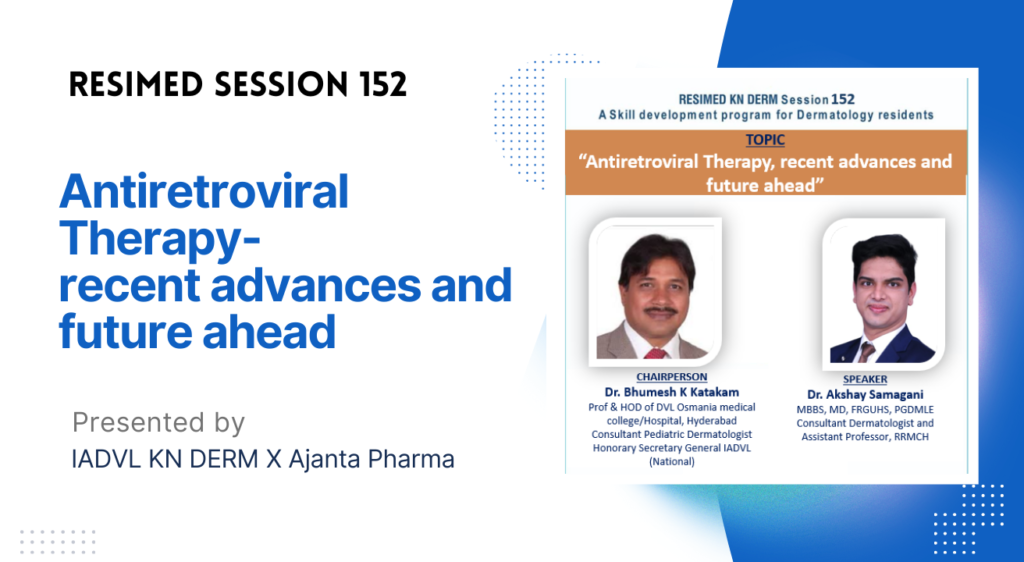 RESIMED SESSION 152

Antiretroviral Therapy- recent advances and future ahead

Presented by
IADVL KN DERM X Ajanta Pharma

RESIMED KN DERM Session 152
A Skill development program for Dermatology residents

TOPIC
"Antiretroviral Therapy, recent advances and future ahead"

CHAIRPERSON
Dr. Bhumesh K Katakam
Prof & HOD of DVL Osmania medical college/Hospital, Hyderabad
Consultant Pediatric Dermatologist
Honorary Secretary General IADVL (National)

SPEAKER
Dr. Akshay Samagani
MBBS, MD, FRGUHS, PGDMLE
Consultant Dermatologist and Assistant Professor, RRMCH